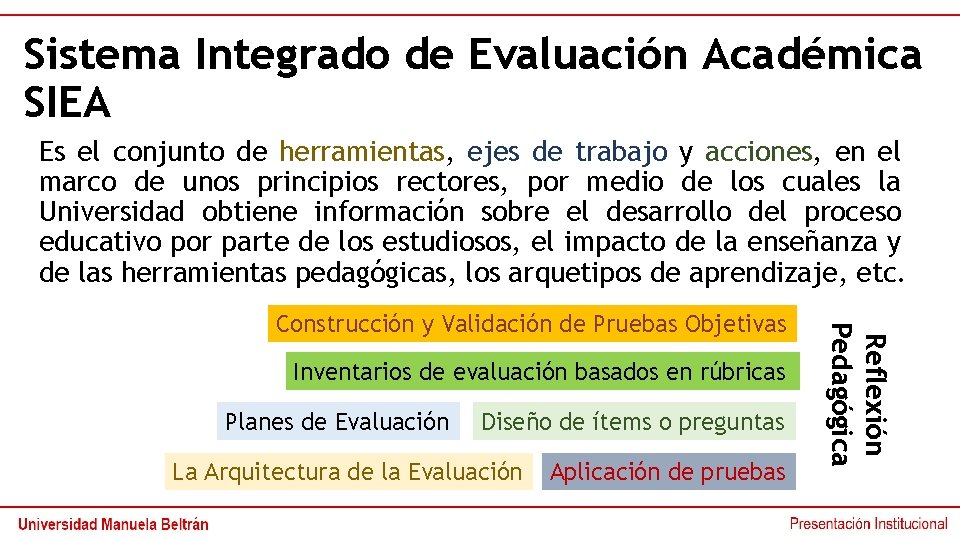 Sistema Integrado de Evaluación Académica SIEA

Es el conjunto de herramientas, ejes de trabajo y acciones, en el marco de unos principios rectores, por medio de los cuales la Universidad obtiene información sobre el desarrollo del proceso educativo por parte de los estudiosos, el impacto de la enseñanza y de las herramientas pedagógicas, los arquetipos de aprendizaje, etc.

Construcción y Validación de Pruebas Objetivas

Inventarios de evaluación basados en rúbricas

Planes de Evaluación

Diseño de ítems o preguntas

La Arquitectura de la Evaluación

Aplicación de pruebas

Reflexión Pedagógica

Universidad Manuela Beltrán

Presentación Institucional